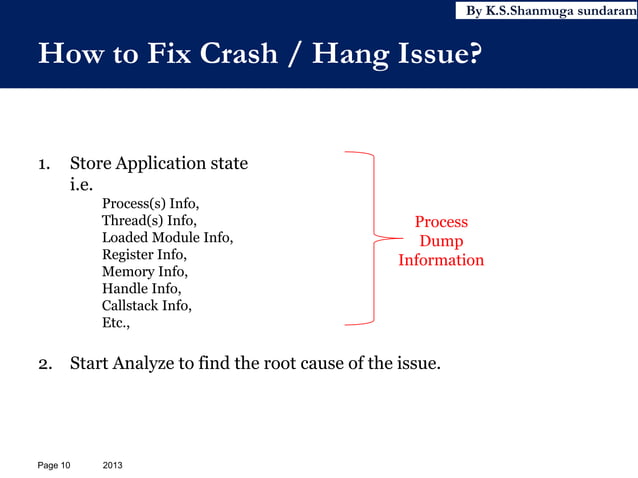 By K.S.Shanmuga sundaram

How to Fix Crash / Hang Issue?

1. Store Application state
i.e.
Process(s) Info,
Thread(s) Info,
Loaded Module Info,
Register Info,
Memory Info,
Handle Info,
Callstack Info,
Etc.,

Process Dump Information

2. Start Analyze to find the root cause of the issue.

Page 10 2013